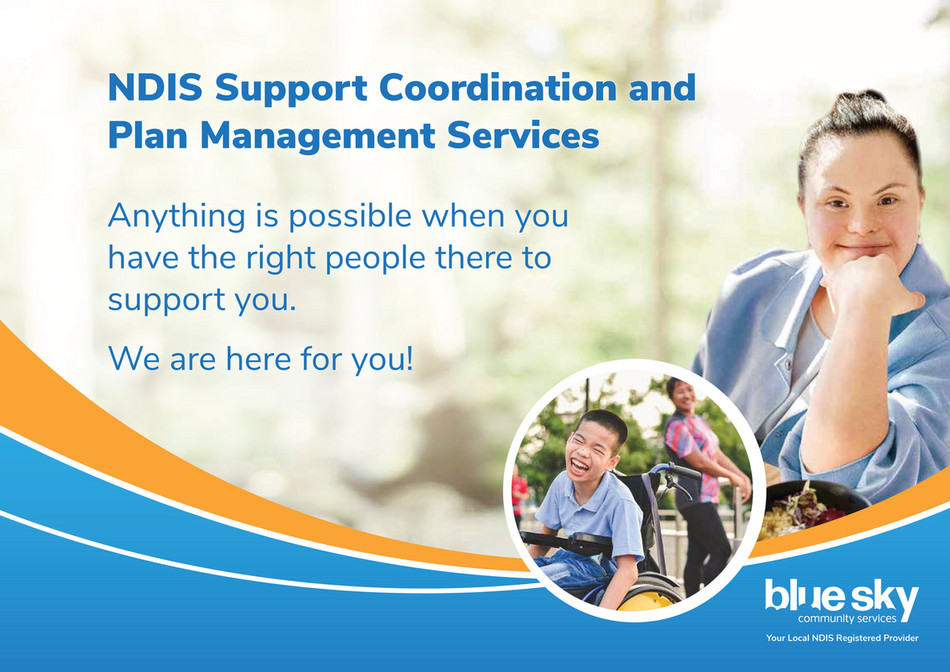 NDIS Support Coordination and Plan Management Services

Anything is possible when you have the right people there to support you.

We are here for you!

blue sky
community services
Your Local NDIS Registered Provider